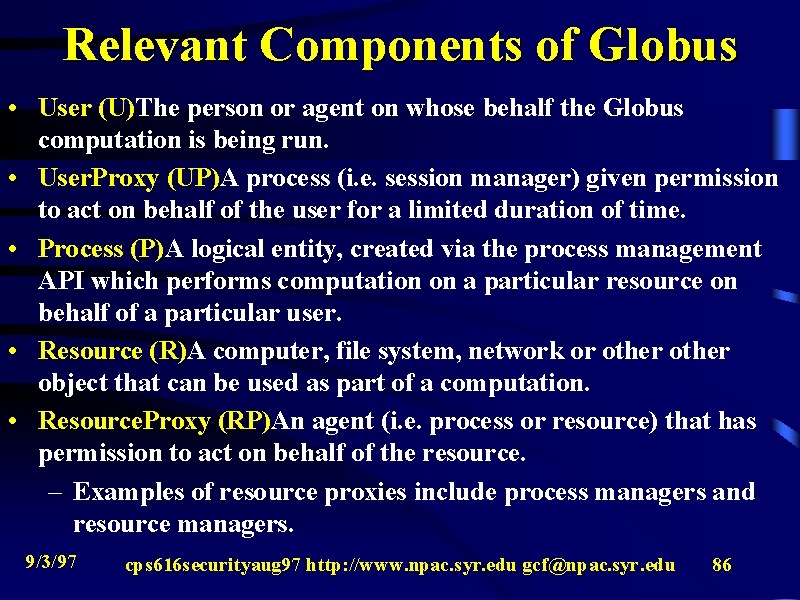 Relevant Components of Globus

• User (U)The person or agent on whose behalf the Globus computation is being run.

• UserProxy (UP)A process (i.e. session manager) given permission to act on behalf of the user for a limited duration of time.

• Process (P)A logical entity, created via the process management API which performs computation on a particular resource on behalf of a particular user.

• Resource (R)A computer, file system, network or other other object that can be used as part of a computation.

• ResourceProxy (RP)An agent (i.e. process or resource) that has permission to act on behalf of the resource.

– Examples of resource proxies include process managers and resource managers.

9/3/97 cps616securityaug97 http://www.npac.syr.edu gcf@npac.syr.edu 86